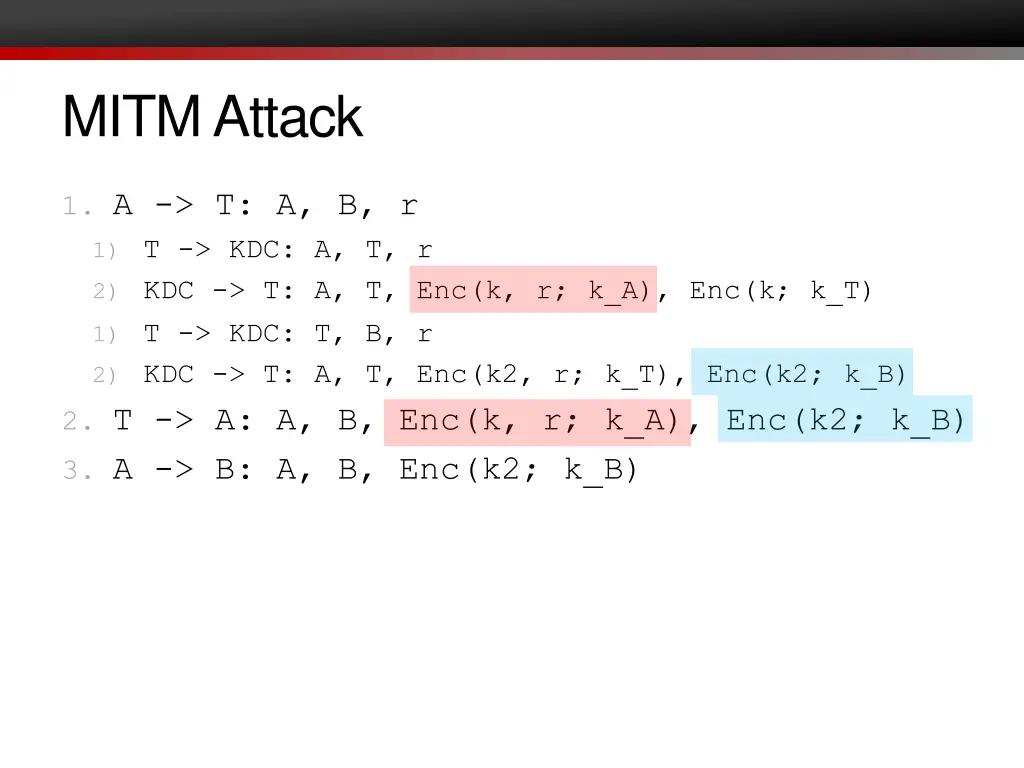 MITM Attack

1. A -> T: A, B, r

1) T -> KDC: A, T, r

2) KDC -> T: A, T, Enc(k, r; k_A), Enc(k; k_T)

1) T -> KDC: T, B, r

2) KDC -> T: A, T, Enc(k2, r; k_T), Enc(k2; k_B)

2. T -> A: A, B, Enc(k, r; k_A), Enc(k2; k_B)

3. A -> B: A, B, Enc(k2; k_B)